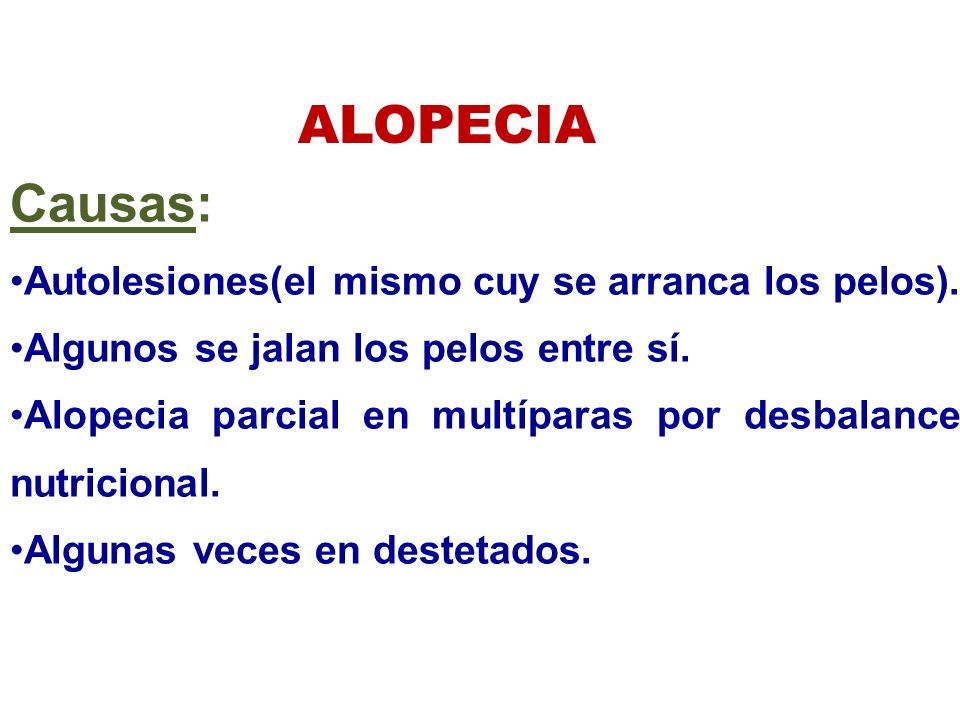 ALOPECIA

Causas:

•Autolesiones(el mismo cuy se arranca los pelos).

•Algunos se jalan los pelos entre sí.

•Alopecia parcial en multíparas por desbalance nutricional.

•Algunas veces en destetados.